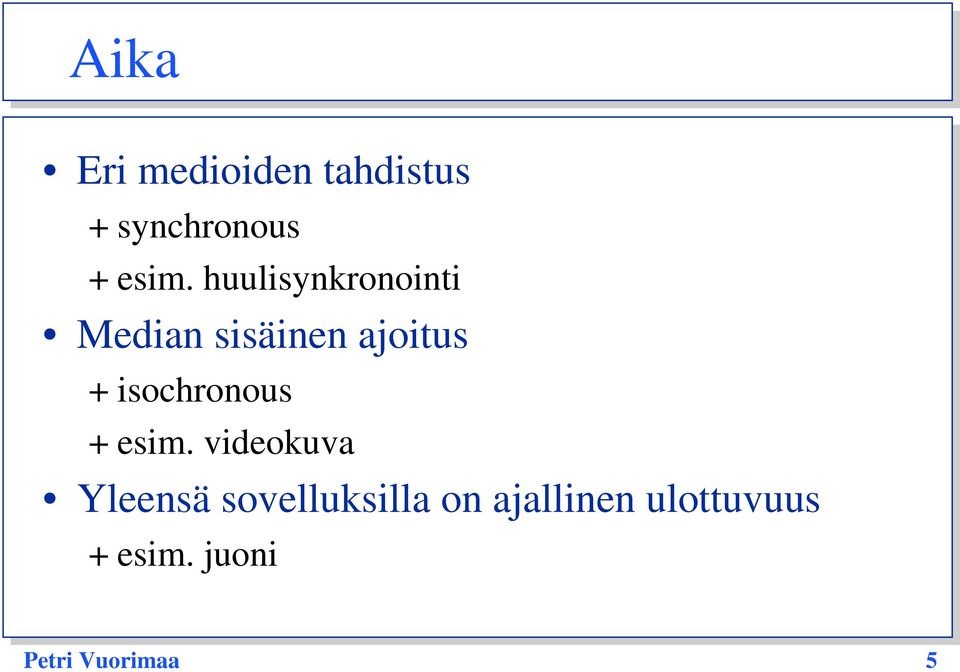 Aika

• Eri medioiden tahdistus
  + synchronous
  + esim. huulisynkronointi
• Median sisäinen ajoitus
  + isochronous
  + esim. videokuva
• Yleensä sovelluksilla on ajallinen ulottuvuus
  + esim. juoni

Petri Vuorimaa 5